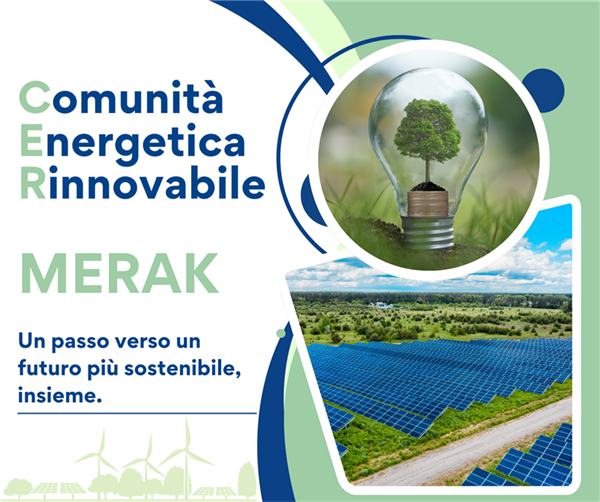 Comunità
Energetica
Rinnovabile

MERAK

Un passo verso un futuro più sostenibile, insieme.